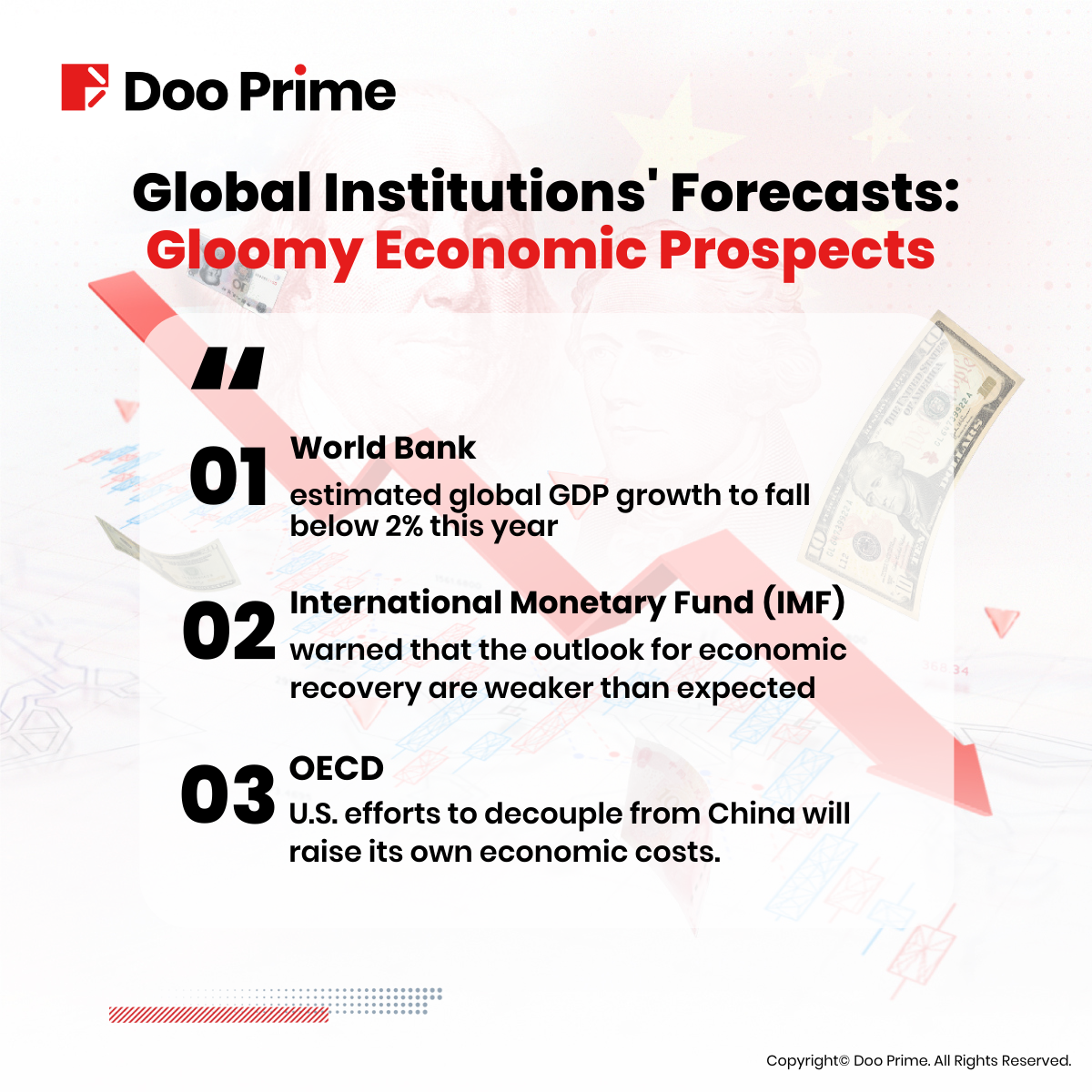 Doo Prime

Global Institutions' Forecasts:
Gloomy Economic Prospects

01 World Bank
estimated global GDP growth to fall below 2% this year

02 International Monetary Fund (IMF)
warned that the outlook for economic recovery are weaker than expected

03 OECD
U.S. efforts to decouple from China will raise its own economic costs.

Copyright© Doo Prime. All Rights Reserved.